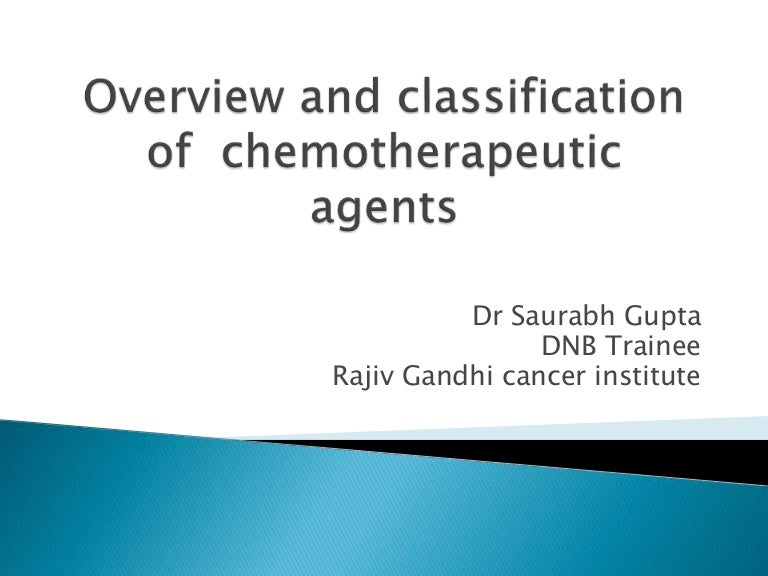 Overview and classification of chemotherapeutic agents

Dr Saurabh Gupta
DNB Trainee
Rajiv Gandhi cancer institute